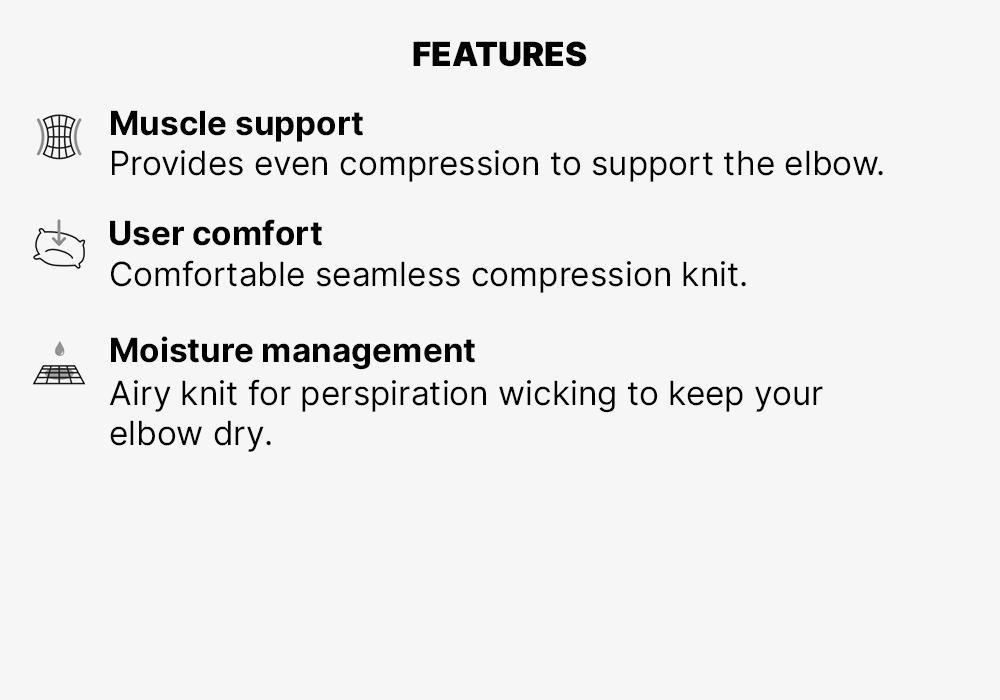 FEATURES

Muscle support
Provides even compression to support the elbow.

User comfort
Comfortable seamless compression knit.

Moisture management
Airy knit for perspiration wicking to keep your elbow dry.